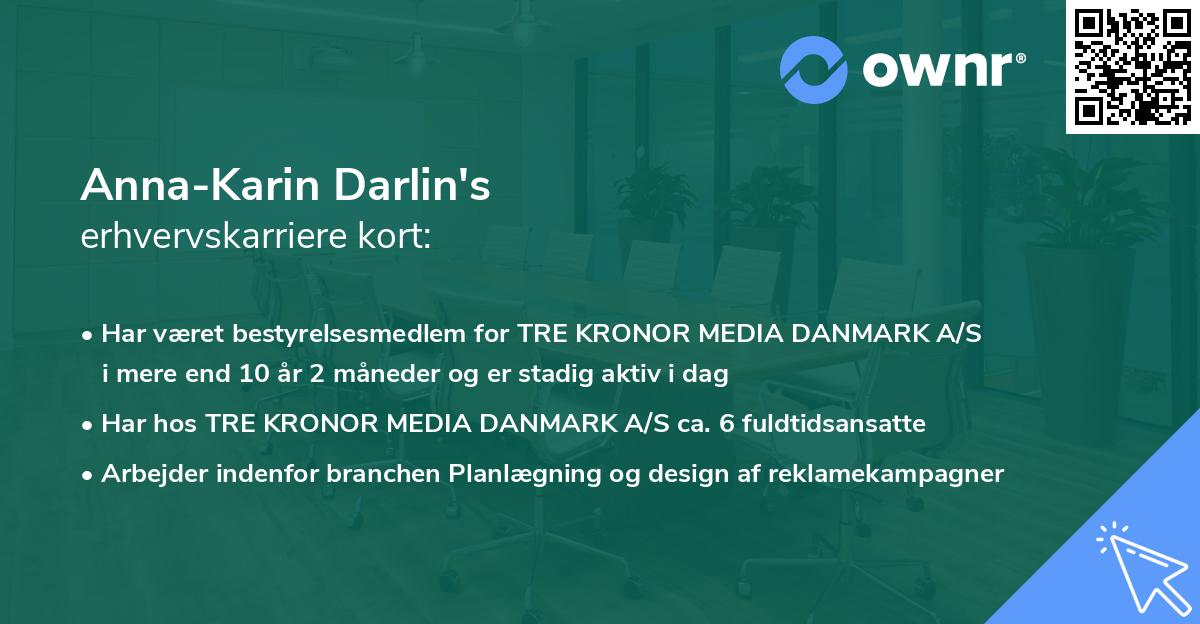 ownr®

Anna-Karin Darlin's
erhvervskarriere kort:

• Har været bestyrelsesmedlem for TRE KRONOR MEDIA DANMARK A/S i mere end 10 år 2 måneder og er stadig aktiv i dag
• Har hos TRE KRONOR MEDIA DANMARK A/S ca. 6 fuldtidsansatte
• Arbejder indenfor branchen Planlægning og design af reklamekampagner